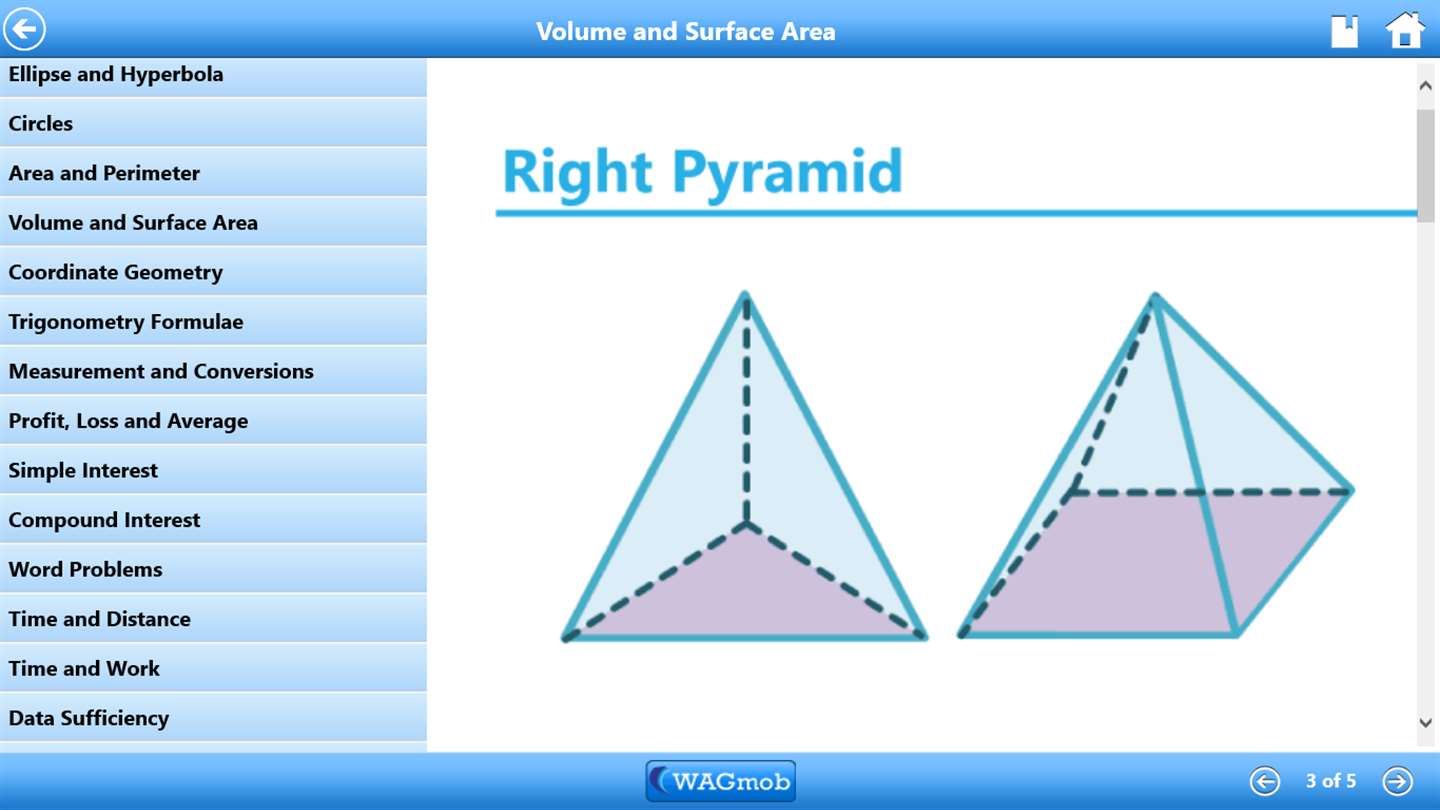 Volume and Surface Area

Ellipse and Hyperbola
Circles
Area and Perimeter
Volume and Surface Area
Coordinate Geometry
Trigonometry Formulae
Measurement and Conversions
Profit, Loss and Average
Simple Interest
Compound Interest
Word Problems
Time and Distance
Time and Work
Data Sufficiency

Right Pyramid

WAGmob

3 of 5